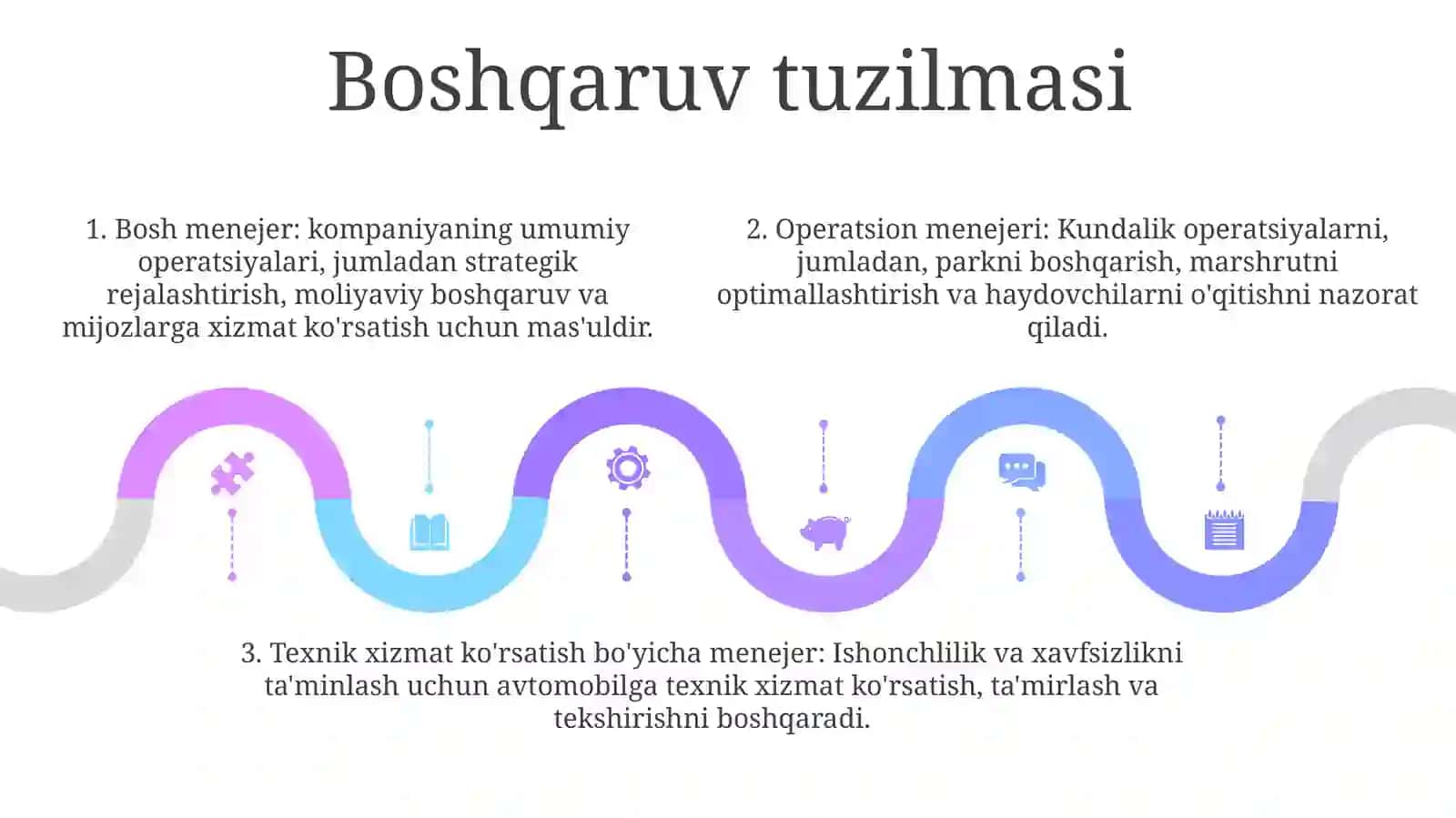 Boshqaruv tuzilmasi

1. Bosh menejer: kompaniyaning umumiy operatsiyalari, jumladan strategik rejalashtirish, moliyaviy boshqaruv va mijozlarga xizmat ko'rsatish uchun mas'uldir.

2. Operatsion menejeri: Kundalik operatsiyalarni, jumladan, parkni boshqarish, marshrutni optimallashtirish va haydovchilarni o'qitishni nazorat qiladi.

3. Texnik xizmat ko'rsatish bo'yicha menejer: Ishonchlilik va xavfsizlikni ta'minlash uchun avtomobilga texnik xizmat ko'rsatish, ta'mirlash va tekshirishni boshqaradi.